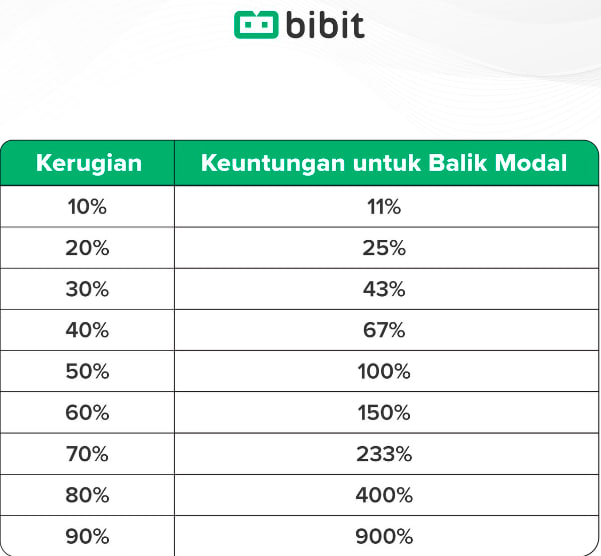 bibit

| Kerugian | Keuntungan untuk Balik Modal |
|---|---|
| 10% | 11% |
| 20% | 25% |
| 30% | 43% |
| 40% | 67% |
| 50% | 100% |
| 60% | 150% |
| 70% | 233% |
| 80% | 400% |
| 90% | 900% |